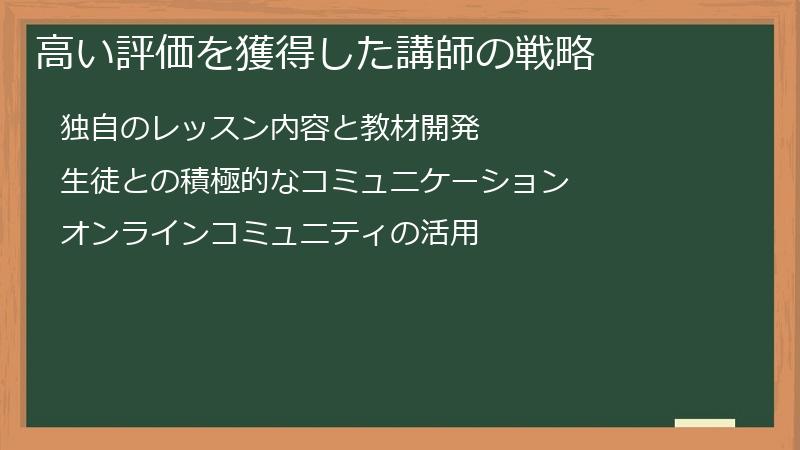 高い評価を獲得した講師の戦略

独自のレッスン内容と教材開発

生徒との積極的なコミュニケーション

オンラインコミュニティの活用